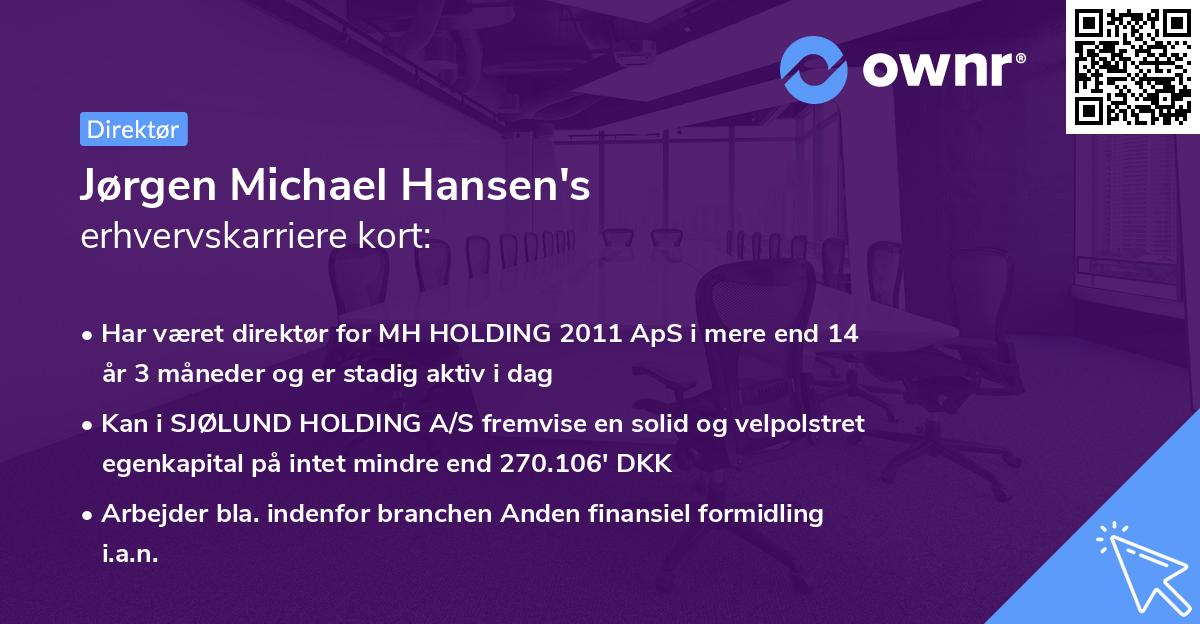 ownr®

Direktør

Jørgen Michael Hansen's
erhvervskarriere kort:

• Har været direktør for MH HOLDING 2011 ApS i mere end 14 år 3 måneder og er stadig aktiv i dag

• Kan i SJØLUND HOLDING A/S fremvise en solid og velpolstret egenkapital på intet mindre end 270.106' DKK

• Arbejder bla. indenfor branchen Anden finansiel formidling i.a.n.